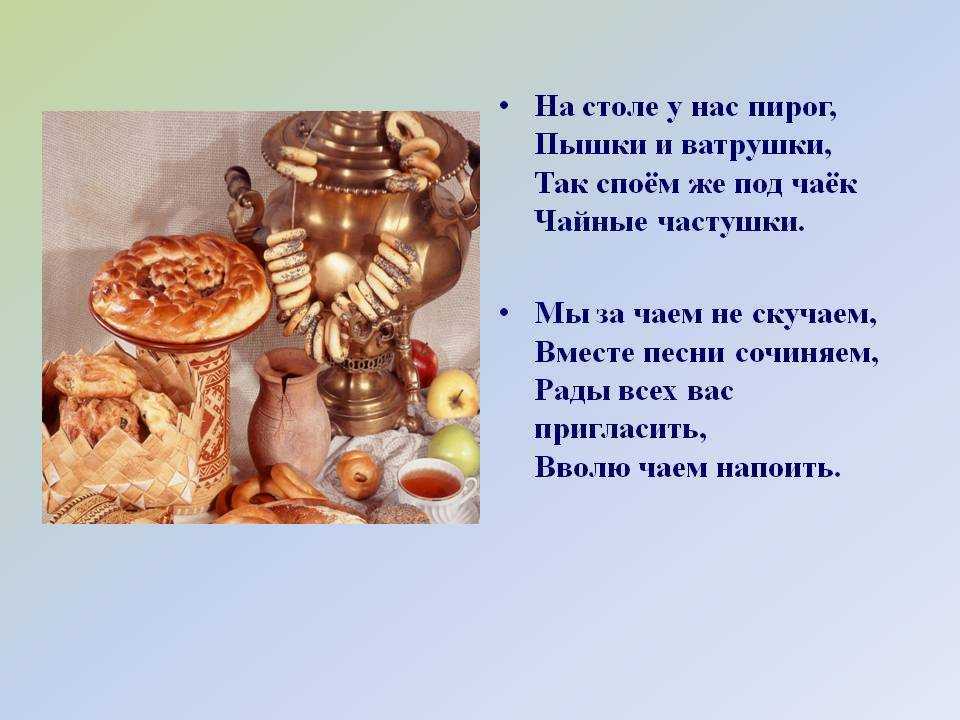 • На столе у нас пирог,
Пышки и ватрушки,
Так споём же под чаёк
Чайные частушки.

• Мы за чаем не скучаем,
Вместе песни сочиняем,
Рады всех вас
пригласить,
Вволю чаем напоить.